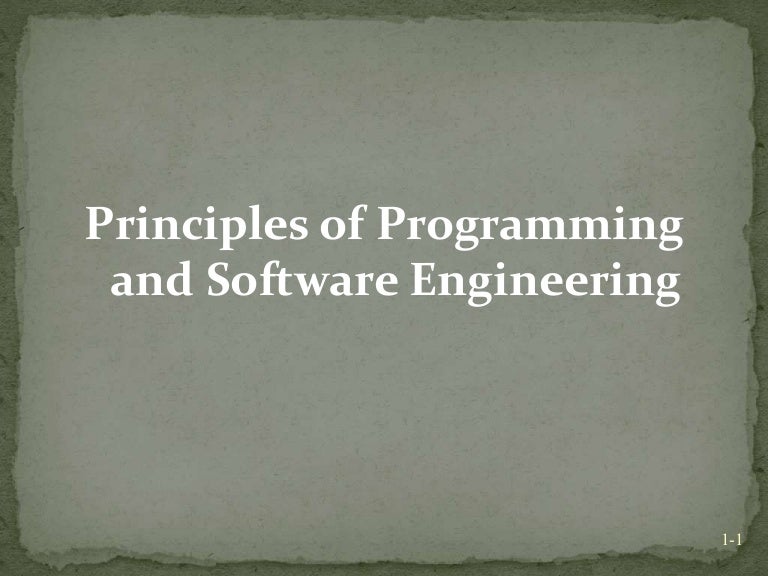 Principles of Programming and Software Engineering

1-1